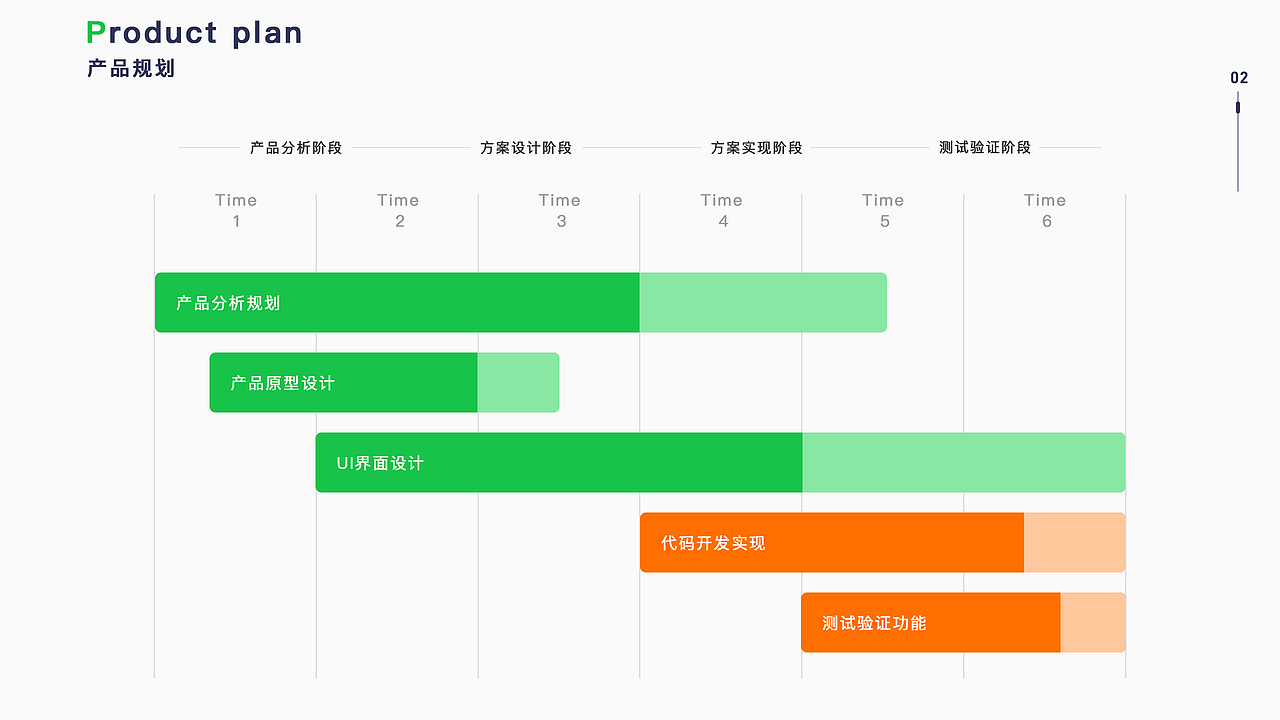 Product plan
产品规划

02

产品分析阶段 方案设计阶段 方案实现阶段 测试验证阶段

Time 1
Time 2
Time 3
Time 4
Time 5
Time 6

产品分析规划
产品原型设计
UI界面设计
代码开发实现
测试验证功能